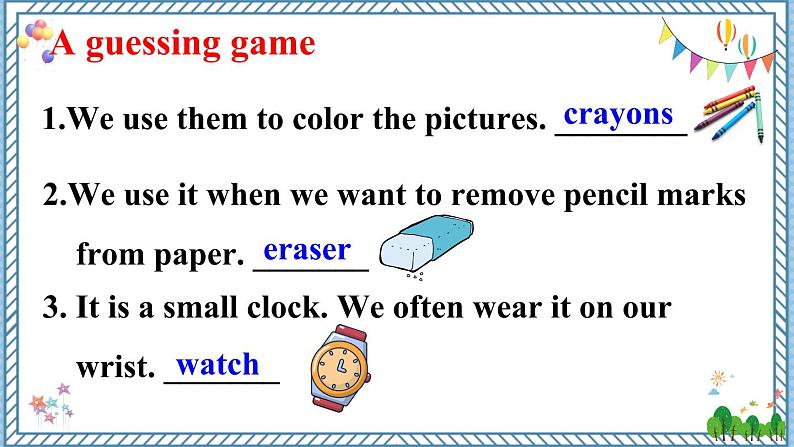 A guessing game

1.We use them to color the pictures. crayons

2.We use it when we want to remove pencil marks from paper. eraser

3. It is a small clock. We often wear it on our wrist. watch